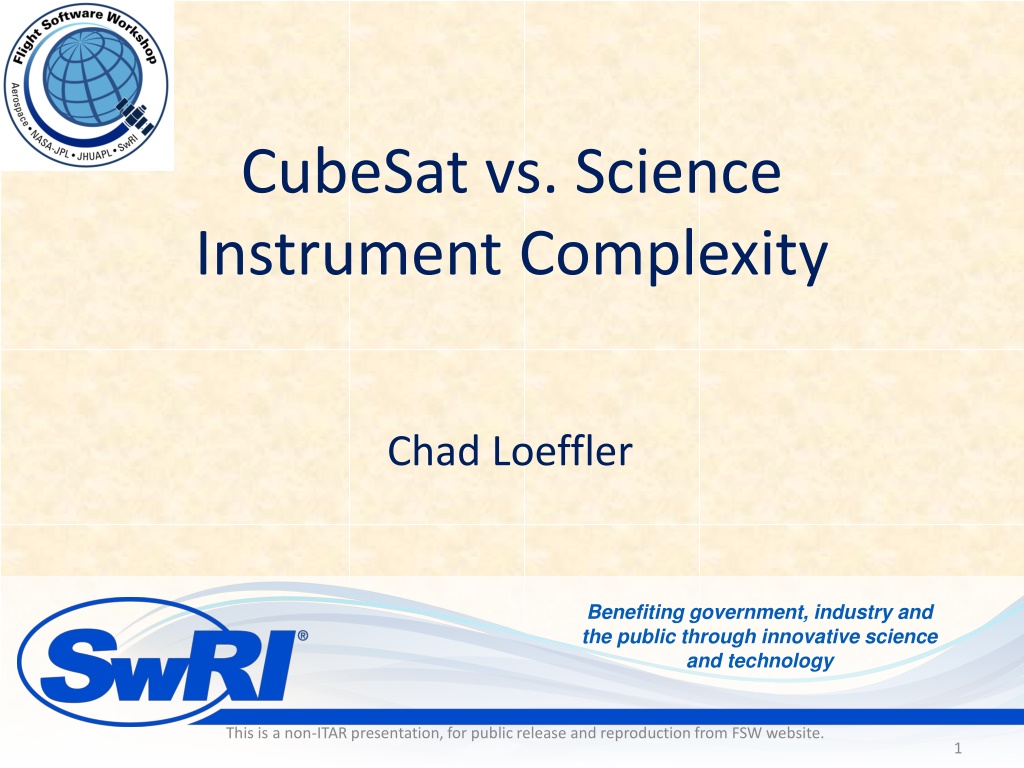 Flight Software Workshop
Aerospace • NASA-JPL • JHUAPL • SwRI

CubeSat vs. Science Instrument Complexity

Chad Loeffler

SwRI®

Benefiting government, industry and the public through innovative science and technology

This is a non-ITAR presentation, for public release and reproduction from FSW website.

1